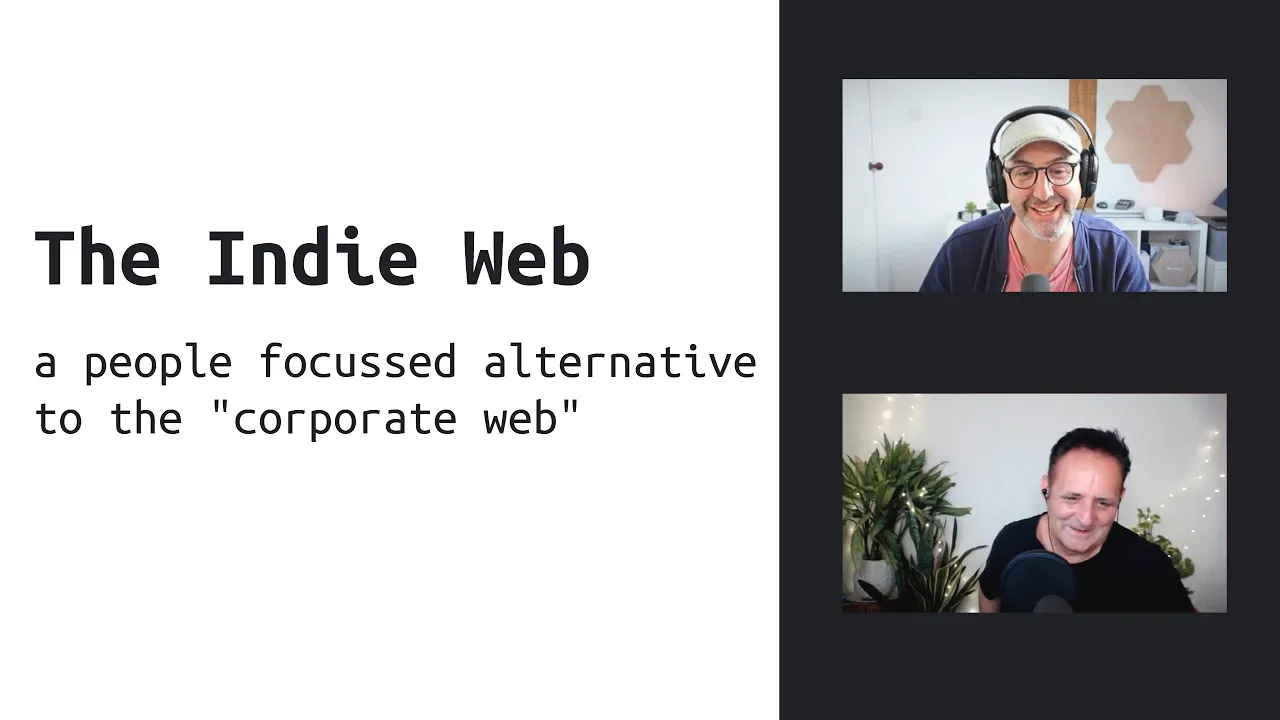 The Indie Web

a people focussed alternative to the "corporate web"